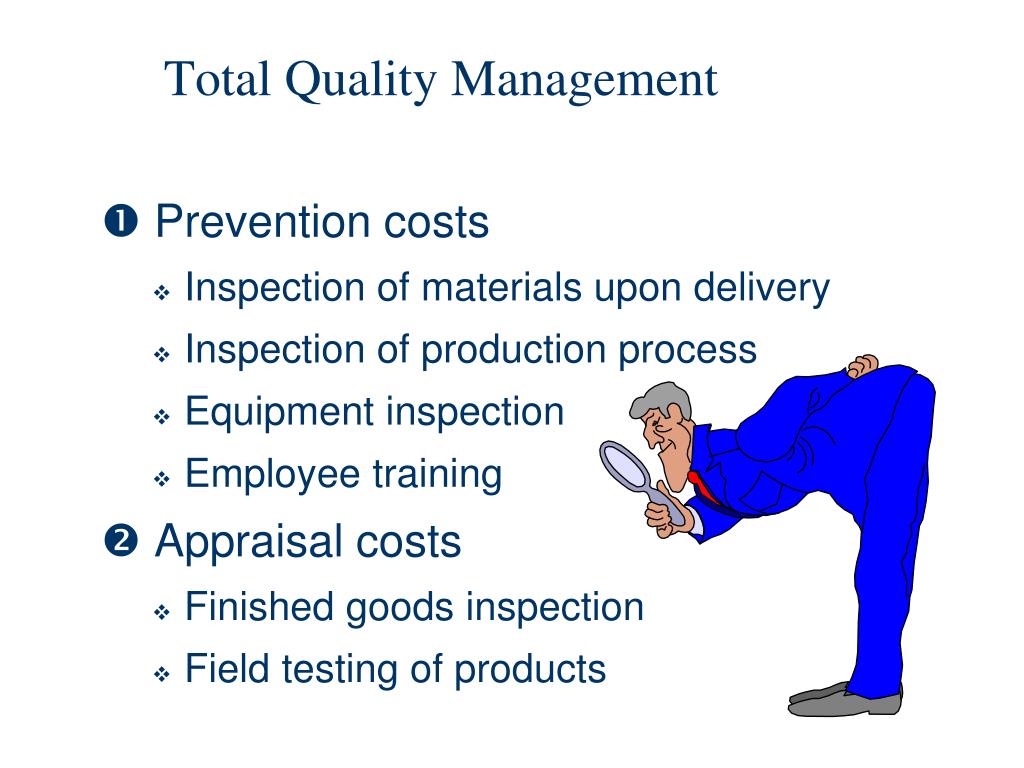 Total Quality Management

❶ Prevention costs
❖ Inspection of materials upon delivery
❖ Inspection of production process
❖ Equipment inspection
❖ Employee training

❷ Appraisal costs
❖ Finished goods inspection
❖ Field testing of products